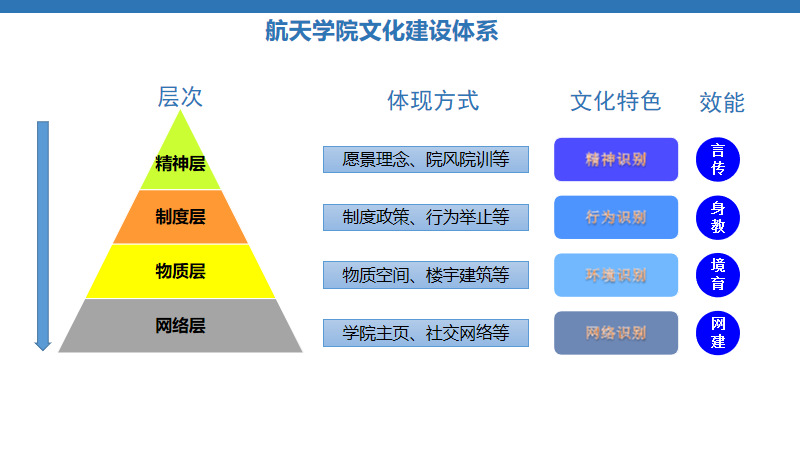 航天学院文化建设体系

层次

精神层

制度层

物质层

网络层

体现方式

愿景理念、院风院训等

制度政策、行为举止等

物质空间、楼宇建筑等

学院主页、社交网络等

文化特色

精神识别

行为识别

环境识别

网络识别

效能

言传

身教

境育

网建